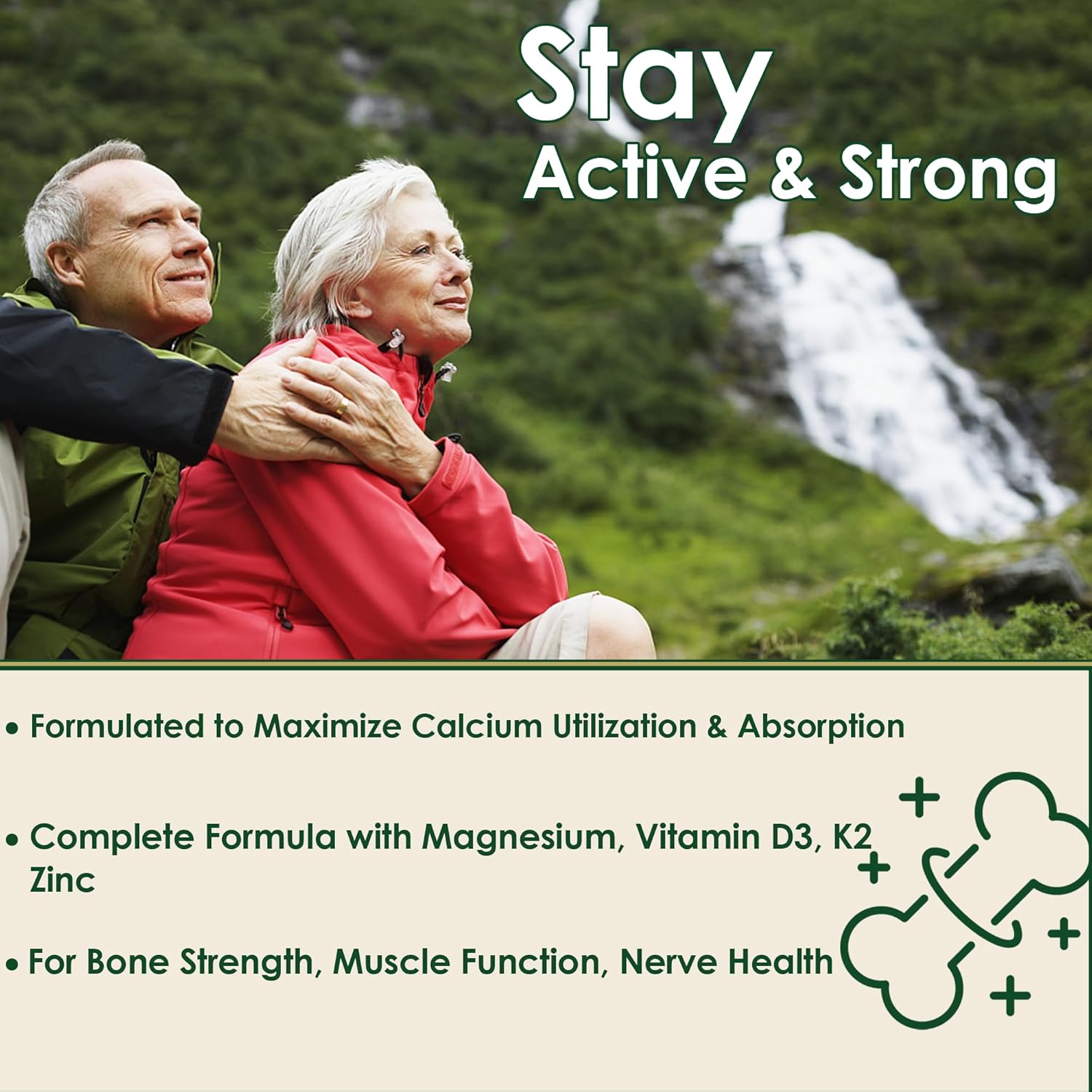 Stay
Active & Strong

• Formulated to Maximize Calcium Utilization & Absorption

• Complete Formula with Magnesium, Vitamin D3, K2 Zinc

• For Bone Strength, Muscle Function, Nerve Health